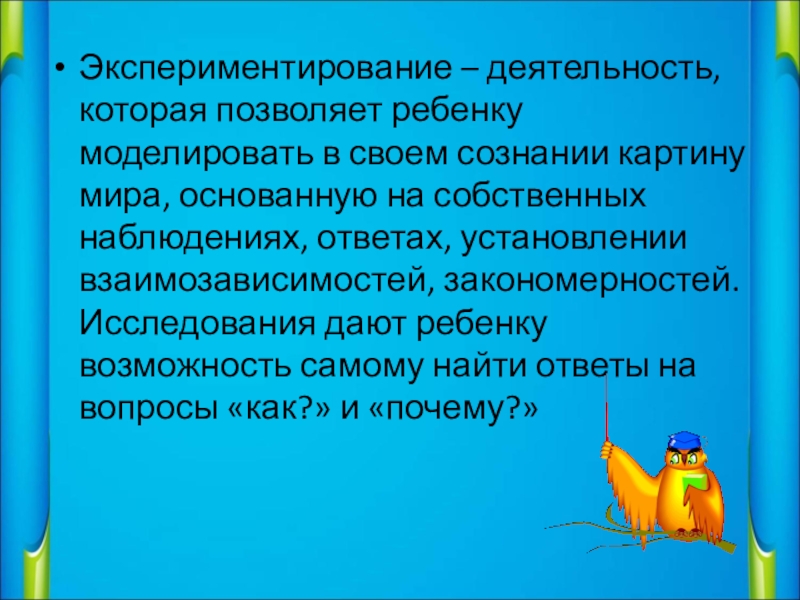 • Экспериментирование – деятельность, которая позволяет ребенку моделировать в своем сознании картину мира, основанную на собственных наблюдениях, ответах, установлении взаимозависимостей, закономерностей. Исследования дают ребенку возможность самому найти ответы на вопросы «как?» и «почему?»